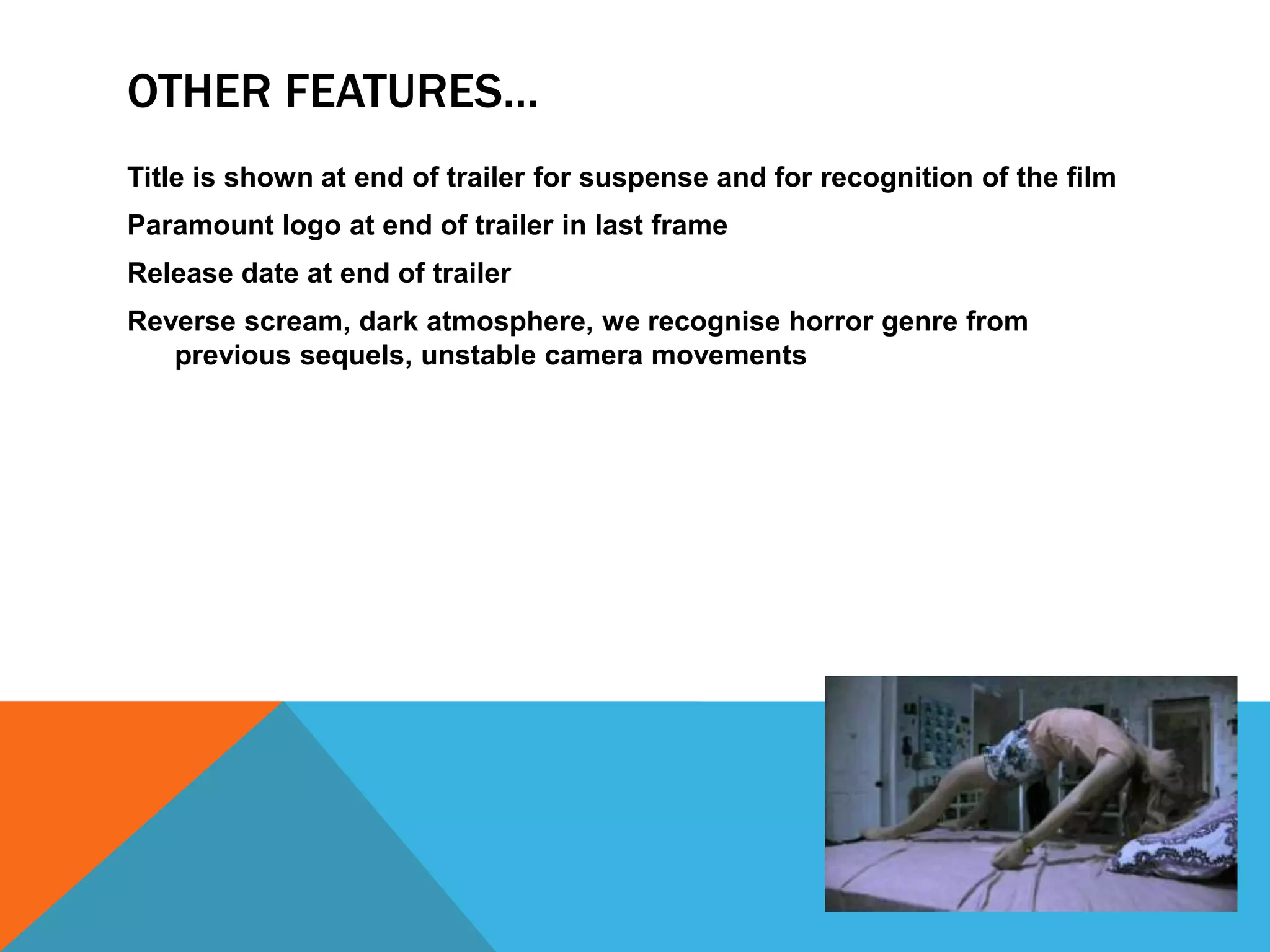 OTHER FEATURES…

Title is shown at end of trailer for suspense and for recognition of the film

Paramount logo at end of trailer in last frame

Release date at end of trailer

Reverse scream, dark atmosphere, we recognise horror genre from previous sequels, unstable camera movements